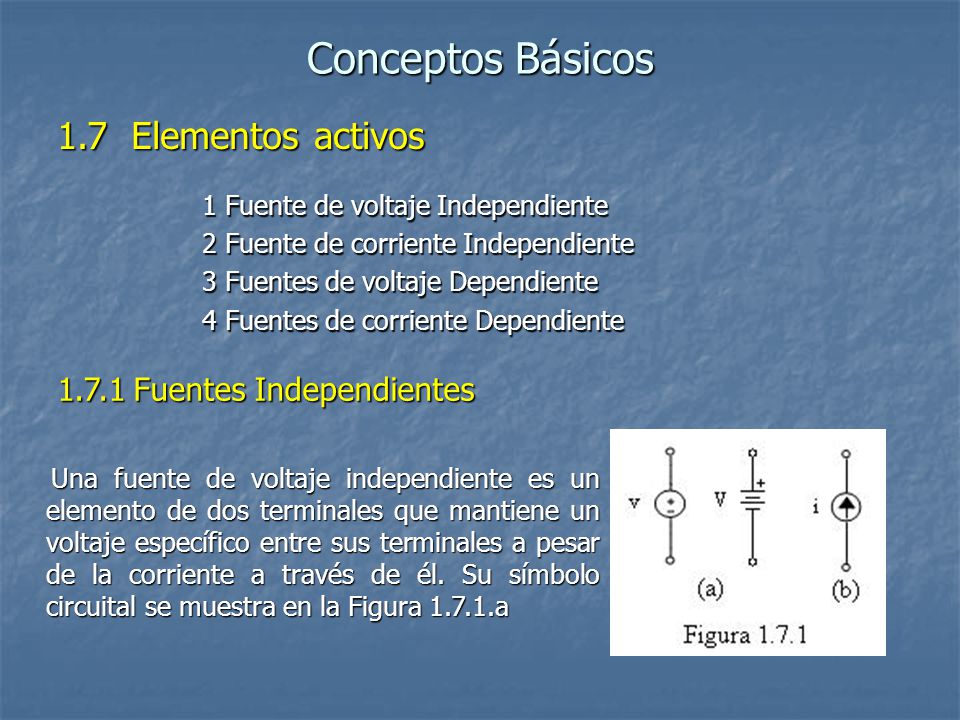 Conceptos Básicos

1.7 Elementos activos

1 Fuente de voltaje Independiente
2 Fuente de corriente Independiente
3 Fuentes de voltaje Dependiente
4 Fuentes de corriente Dependiente

1.7.1 Fuentes Independientes

Una fuente de voltaje independiente es un elemento de dos terminales que mantiene un voltaje específico entre sus terminales a pesar de la corriente a través de él. Su símbolo circuital se muestra en la Figura 1.7.1.a

v
V
+
i
(a)
(b)
Figura 1.7.1